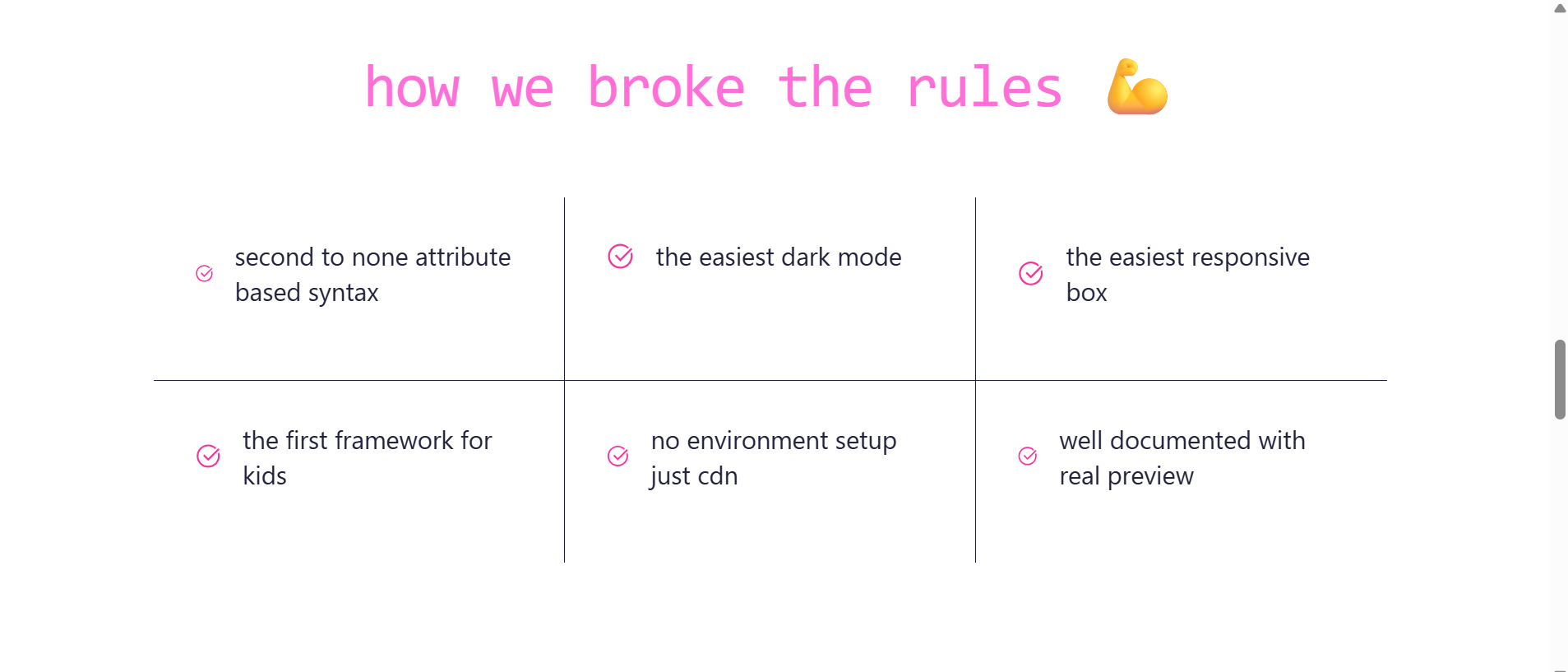 how we broke the rules 💪

second to none attribute based syntax

the easiest dark mode

the easiest responsive box

the first framework for kids

no environment setup just cdn

well documented with real preview